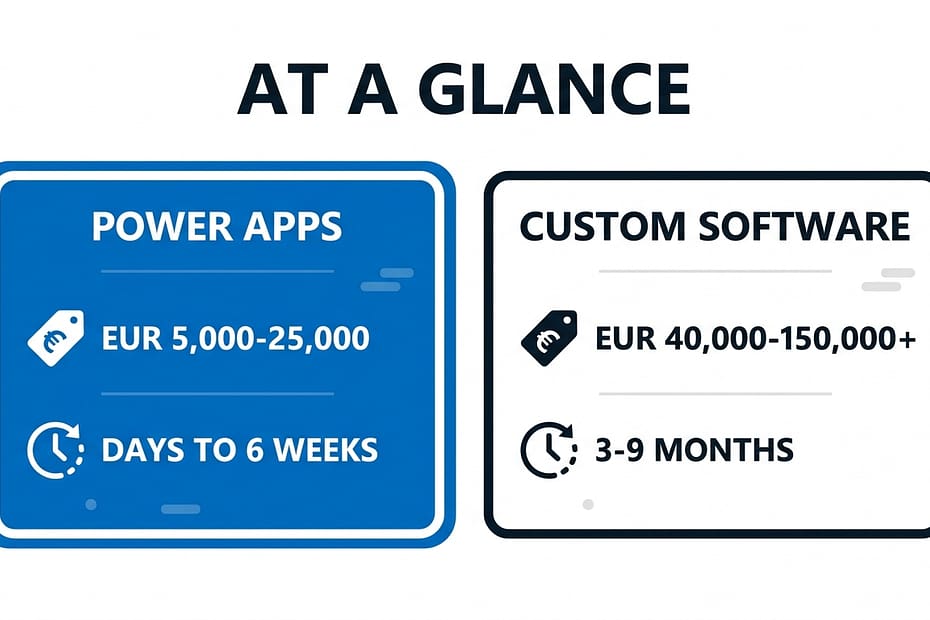 AT A GLANCE

POWER APPS

EUR 5,000-25,000

DAYS TO 6 WEEKS

CUSTOM SOFTWARE

EUR 40,000-150,000+

3-9 MONTHS